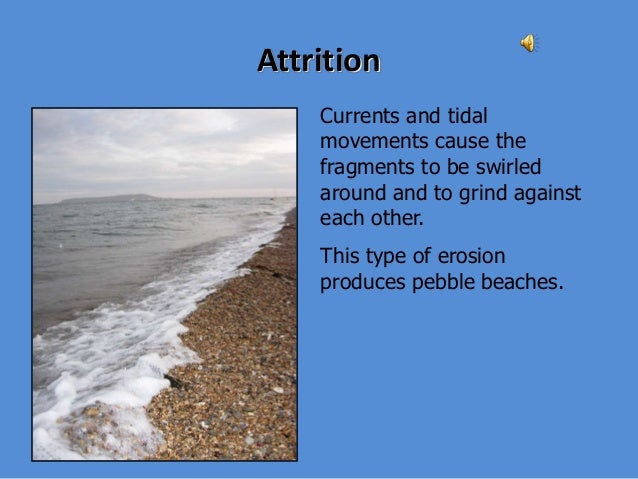 Attrition

Currents and tidal movements cause the fragments to be swirled around and to grind against each other.

This type of erosion produces pebble beaches.